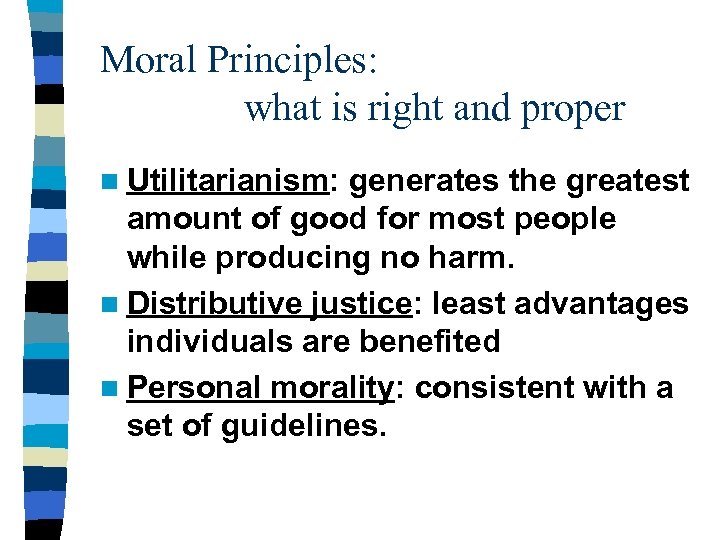 Moral Principles:
what is right and proper

- Utilitarianism: generates the greatest amount of good for most people while producing no harm.
- Distributive justice: least advantages individuals are benefited
- Personal morality: consistent with a set of guidelines.